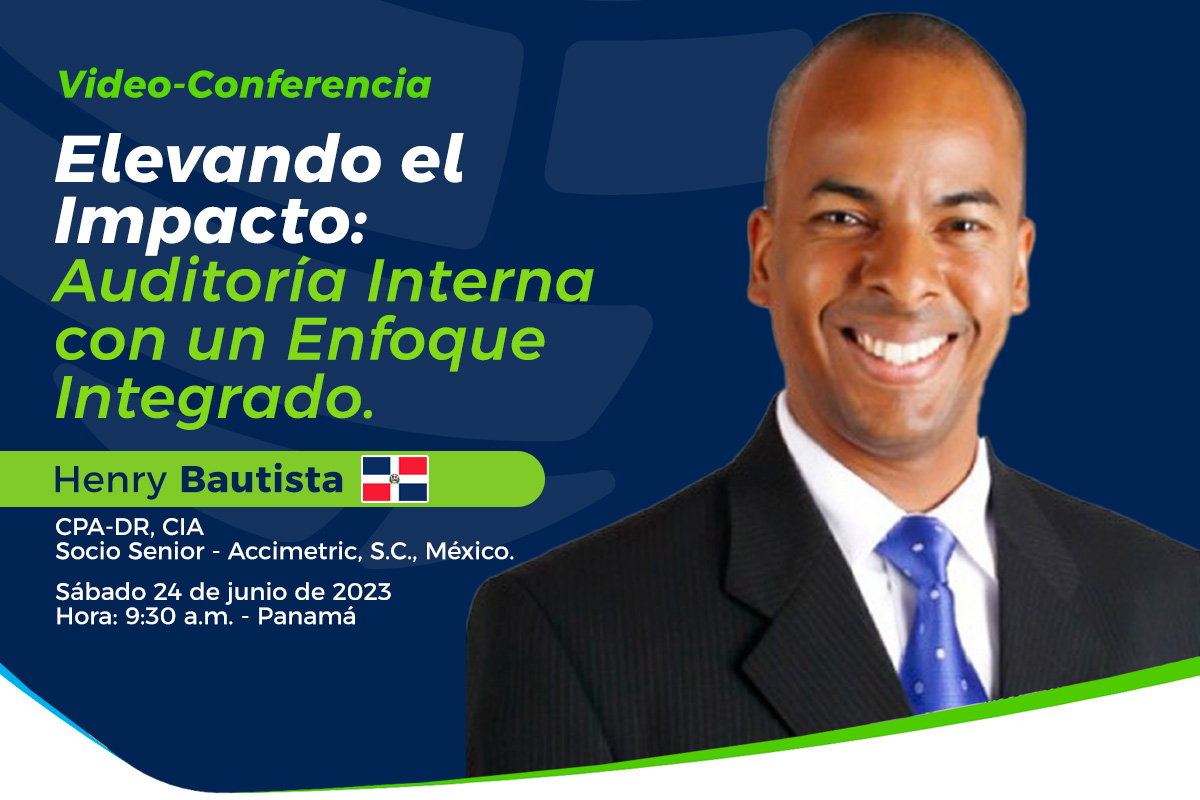 Video-Conferencia

Elevando el Impacto: Auditoría Interna con un Enfoque Integrado.

Henry Bautista

CPA-DR, CIA
Socio Senior - Accimetric, S.C., México.

Sábado 24 de junio de 2023
Hora: 9:30 a.m. - Panamá